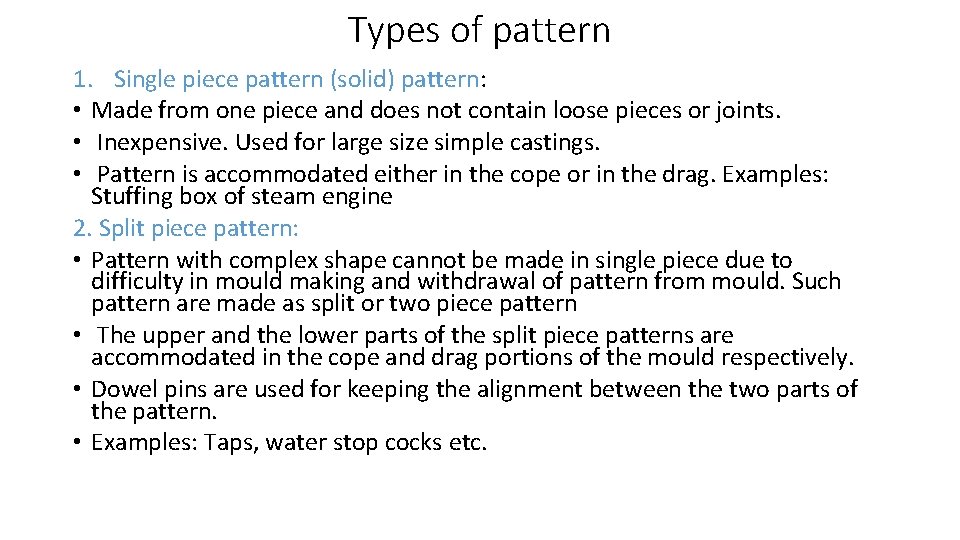 Types of pattern

1. Single piece pattern (solid) pattern:
• Made from one piece and does not contain loose pieces or joints.
• Inexpensive. Used for large size simple castings.
• Pattern is accommodated either in the cope or in the drag. Examples: Stuffing box of steam engine
2. Split piece pattern:
• Pattern with complex shape cannot be made in single piece due to difficulty in mould making and withdrawal of pattern from mould. Such pattern are made as split or two piece pattern
• The upper and the lower parts of the split piece patterns are accommodated in the cope and drag portions of the mould respectively.
• Dowel pins are used for keeping the alignment between the two parts of the pattern.
• Examples: Taps, water stop cocks etc.